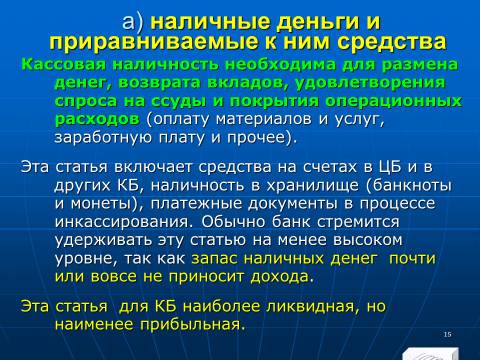 а) наличные деньги и приравниваемые к ним средства

Кассовая наличность необходима для размена денег, возврата вкладов, удовлетворения спроса на ссуды и покрытия операционных расходов (оплату материалов и услуг, заработную плату и прочее).

Эта статья включает средства на счетах в ЦБ и в других КБ, наличность в хранилище (банкноты и монеты), платежные документы в процессе инкассирования. Обычно банк стремится удерживать эту статью на менее высоком уровне, так как запас наличных денег почти или вовсе не приносит дохода.

Эта статья для КБ наиболее ликвидная, но наименее прибыльная.

15